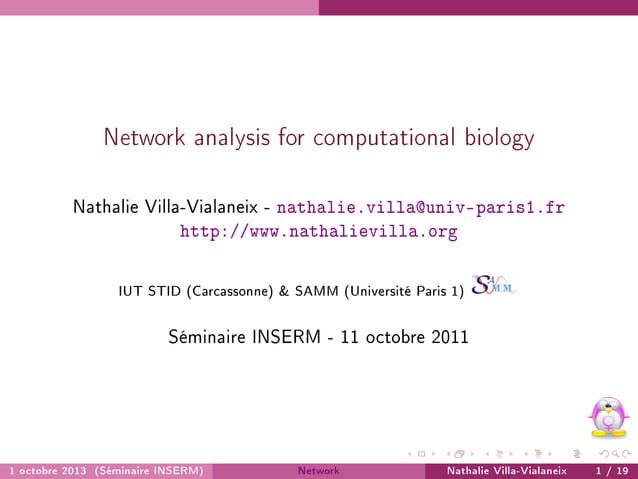 Network analysis for computational biology

Nathalie Villa-Vialaneix - nathalie.villa@univ-paris1.fr
http://www.nathalievilla.org

IUT STID (Carcassonne) & SAMM (Université Paris 1) SAMM

Séminaire INSERM - 11 octobre 2011

1 octobre 2013 (Séminaire INSERM) Network Nathalie Villa-Vialaneix 1 / 19